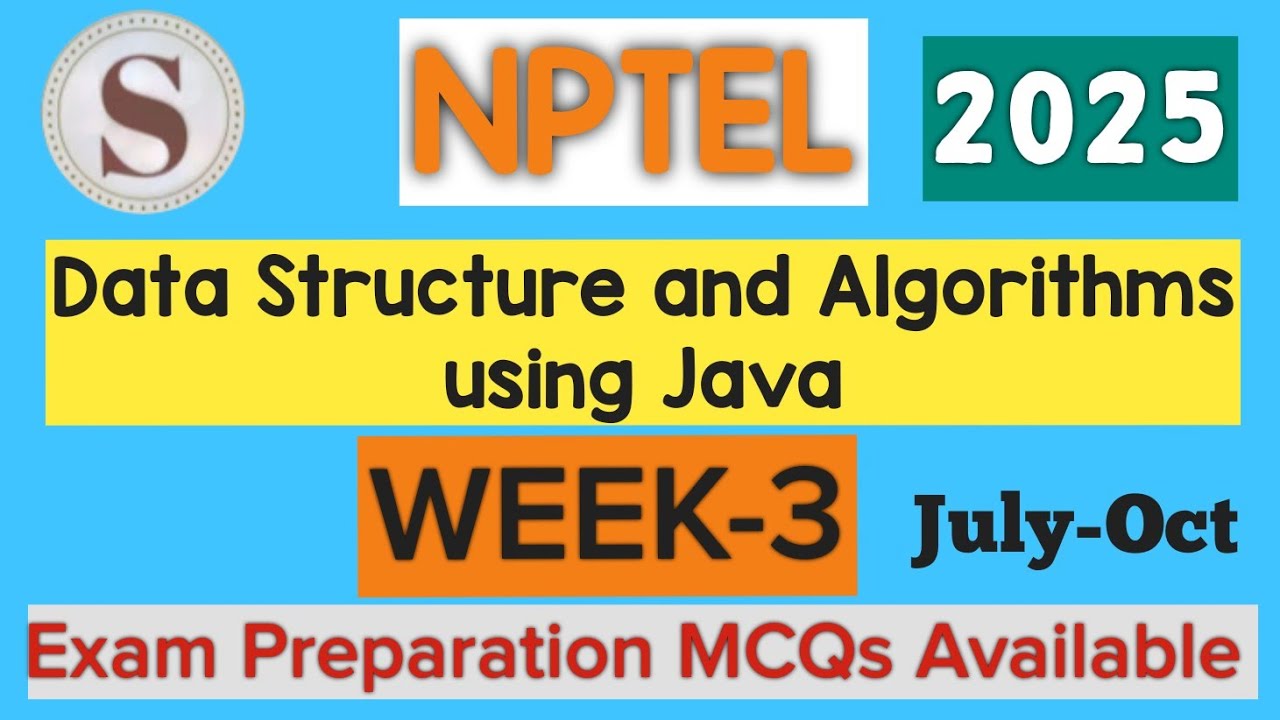 S

NPTEL

2025

Data Structure and Algorithms using Java

WEEK-3

July-Oct

Exam Preparation MCQs Available